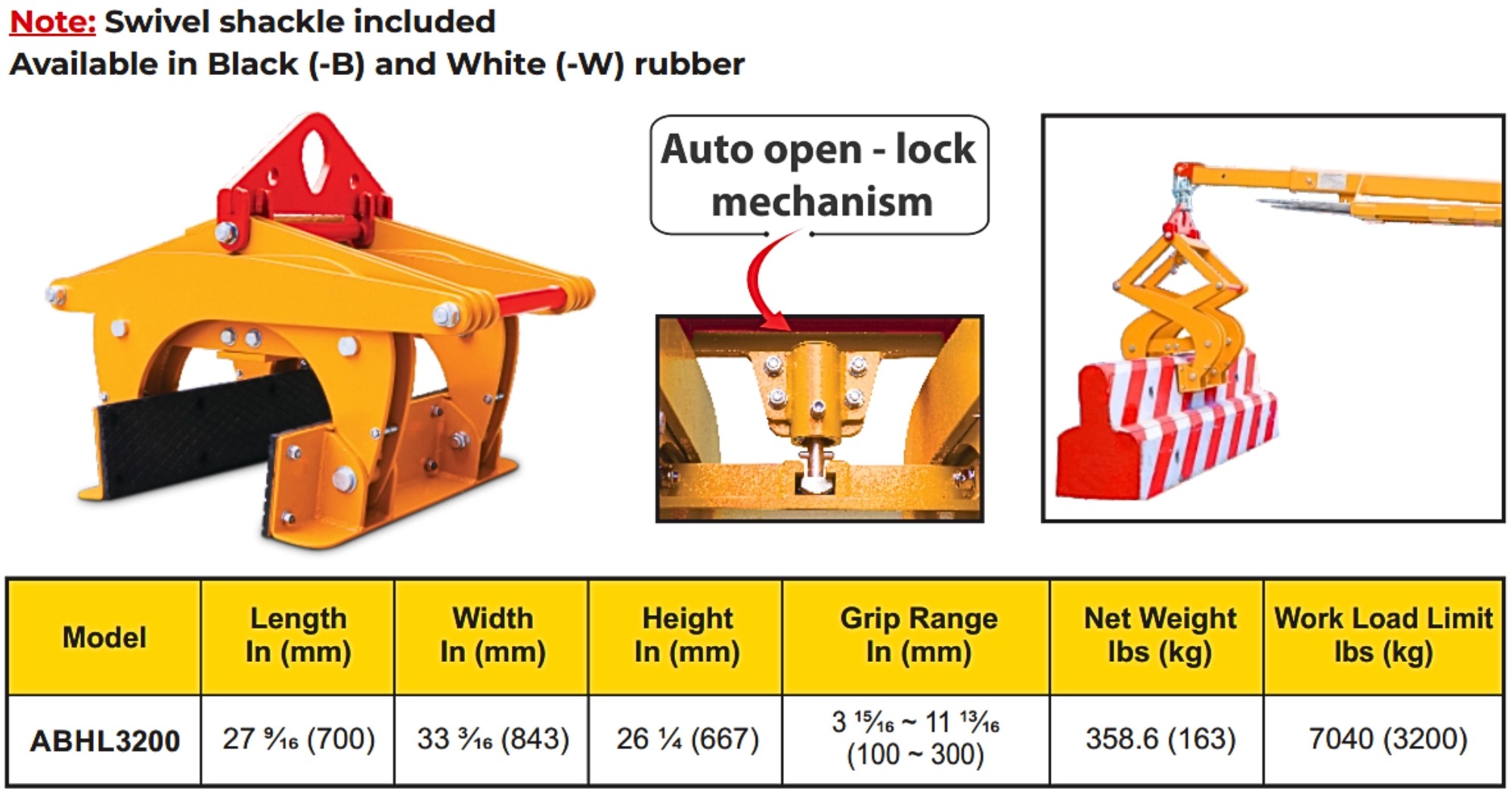 Note: Swivel shackle included
Available in Black (-B) and White (-W) rubber

Auto open - lock mechanism

| Model | Length In (mm) | Width In (mm) | Height In (mm) | Grip Range In (mm) | Net Weight lbs (kg) | Work Load Limit lbs (kg) |
|---|---|---|---|---|---|---|
| ABHL3200 | 27 $\frac{9}{16}$ (700) | 33 $\frac{3}{16}$ (843) | 26 $\frac{1}{4}$ (667) | 3 $\frac{15}{16}$ ~ 11 $\frac{13}{16}$ (100 ~ 300) | 358.6 (163) | 7040 (3200) |